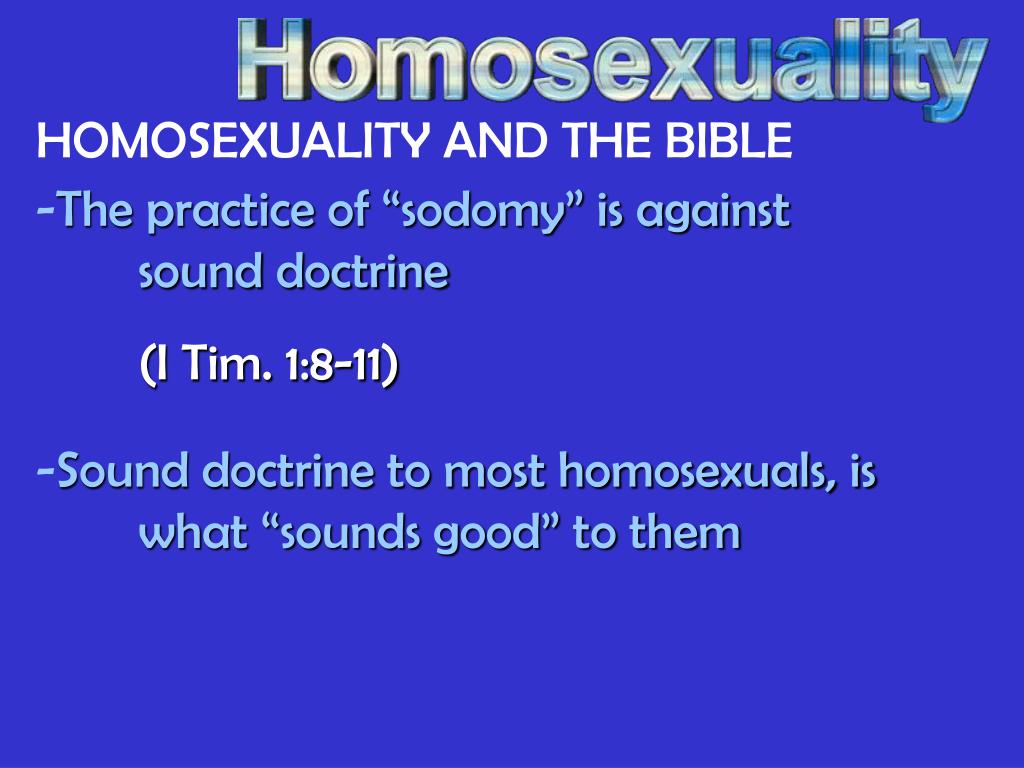 Homosexuality

HOMOSEXUALITY AND THE BIBLE

-The practice of “sodomy” is against sound doctrine

(I Tim. 1:8-11)

-Sound doctrine to most homosexuals, is what “sounds good” to them